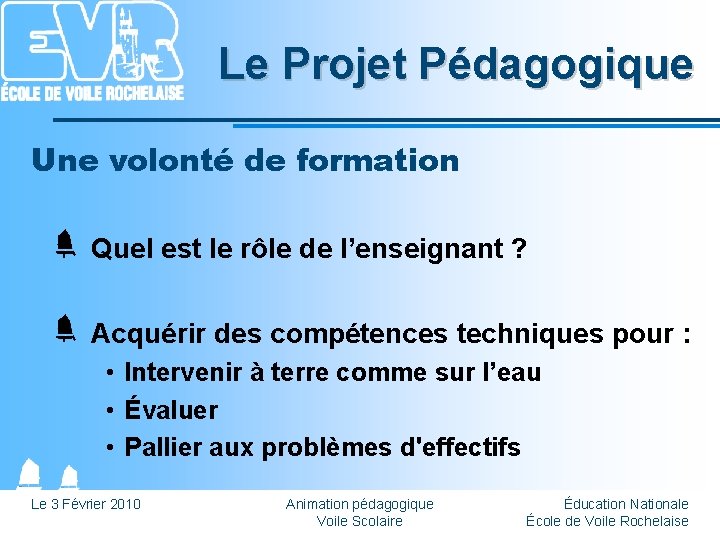 EVR
ÉCOLE DE VOILE ROCHELAISE

Le Projet Pédagogique

Une volonté de formation

Quel est le rôle de l'enseignant ?

Acquérir des compétences techniques pour :
• Intervenir à terre comme sur l'eau
• Évaluer
• Pallier aux problèmes d'effectifs

Le 3 Février 2010

Animation pédagogique
Voile Scolaire

Éducation Nationale
École de Voile Rochelaise